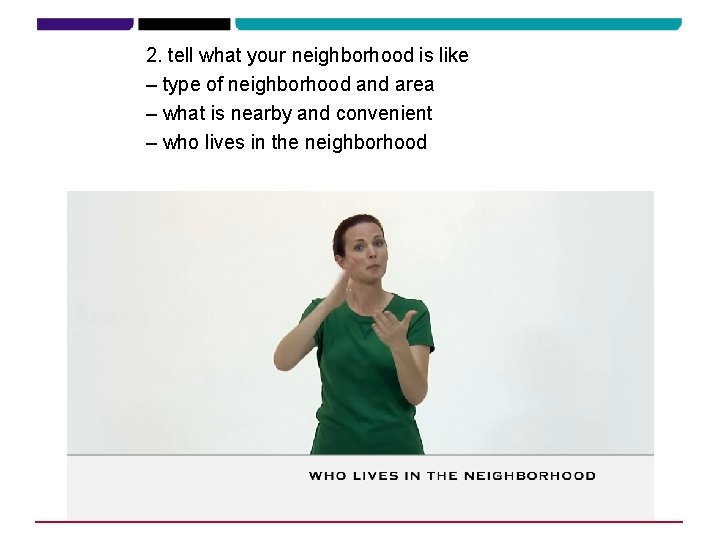 2. tell what your neighborhood is like
– type of neighborhood and area
– what is nearby and convenient
– who lives in the neighborhood

WHO LIVES IN THE NEIGHBORHOOD